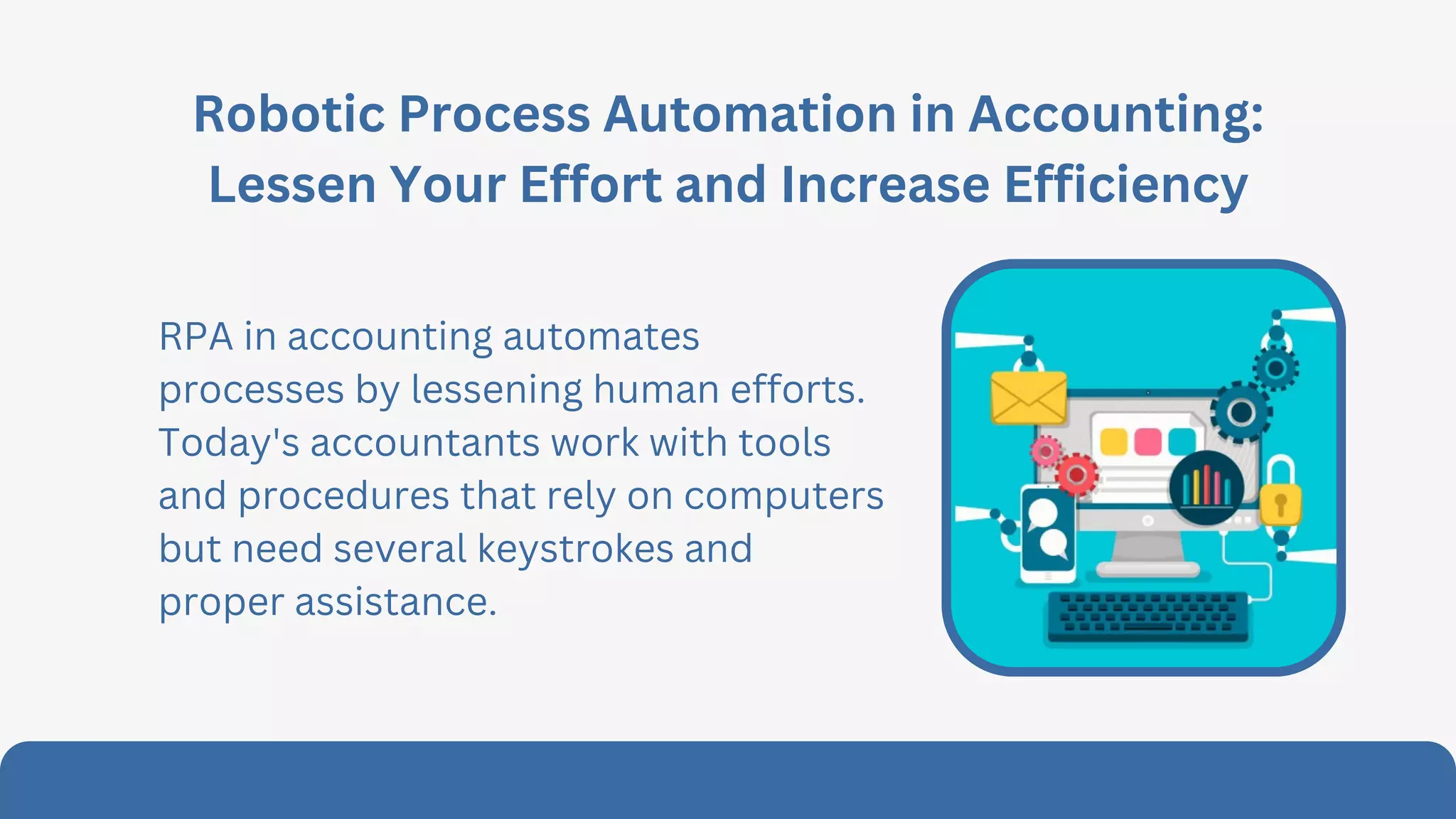 Robotic Process Automation in Accounting: Lessen Your Effort and Increase Efficiency

RPA in accounting automates processes by lessening human efforts. Today's accountants work with tools and procedures that rely on computers but need several keystrokes and proper assistance.